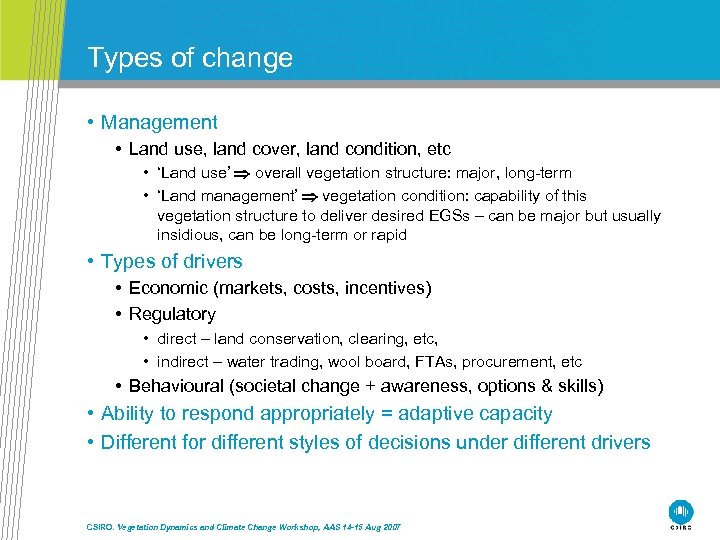 Types of change

• Management

• Land use, land cover, land condition, etc

• 'Land use' $\Rightarrow$ overall vegetation structure: major, long-term

• 'Land management' $\Rightarrow$ vegetation condition: capability of this vegetation structure to deliver desired EGSs – can be major but usually insidious, can be long-term or rapid

• Types of drivers

• Economic (markets, costs, incentives)

• Regulatory

• direct – land conservation, clearing, etc,

• indirect – water trading, wool board, FTAs, procurement, etc

• Behavioural (societal change + awareness, options & skills)

• Ability to respond appropriately = adaptive capacity

• Different for different styles of decisions under different drivers

CSIRO. Vegetation Dynamics and Climate Change Workshop, AAS 14-15 Aug 2007

CSIRO